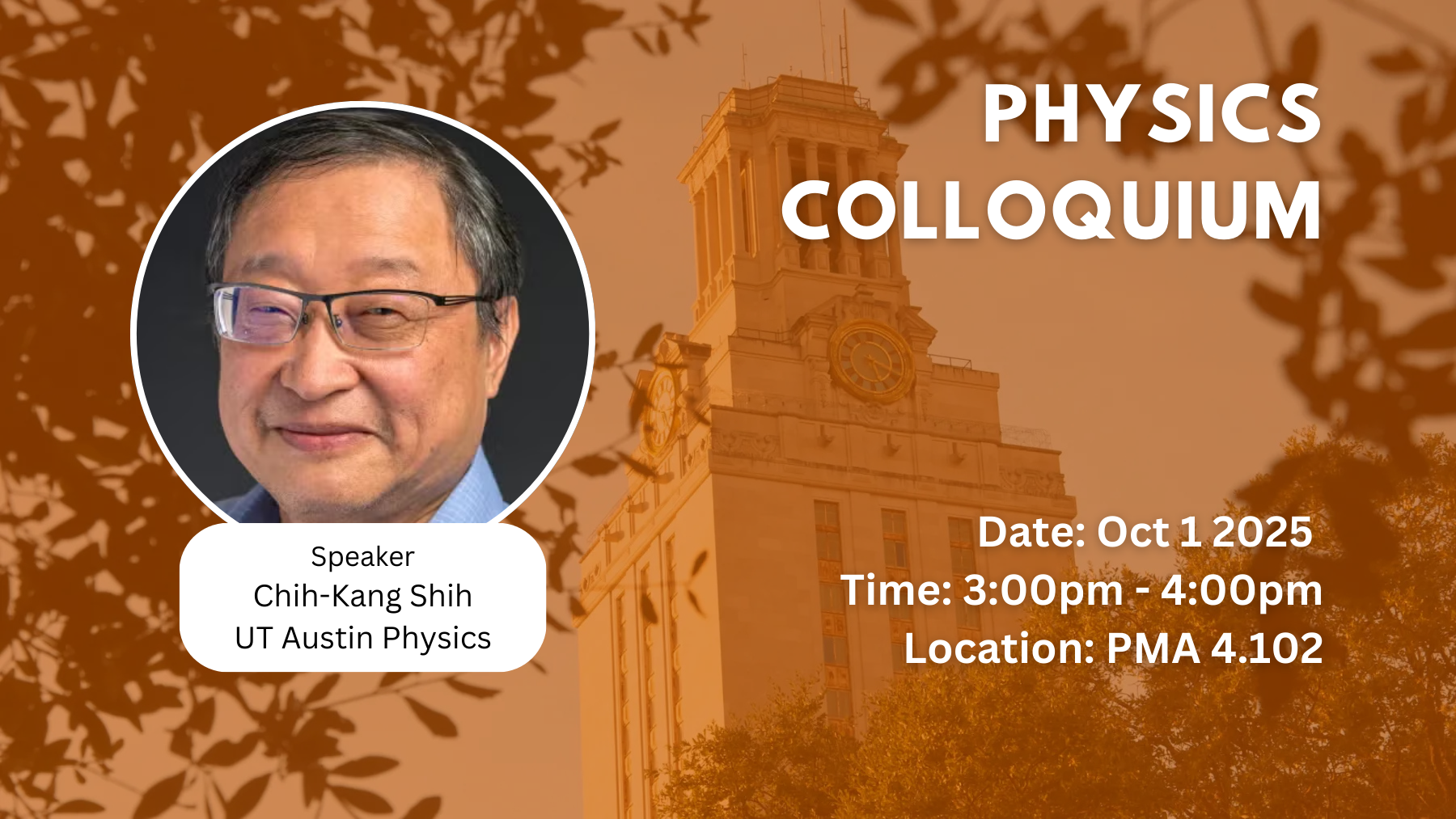 PHYSICS COLLOQUIUM

Speaker
Chih-Kang Shih
UT Austin Physics

Date: Oct 1 2025
Time: 3:00pm - 4:00pm
Location: PMA 4.102